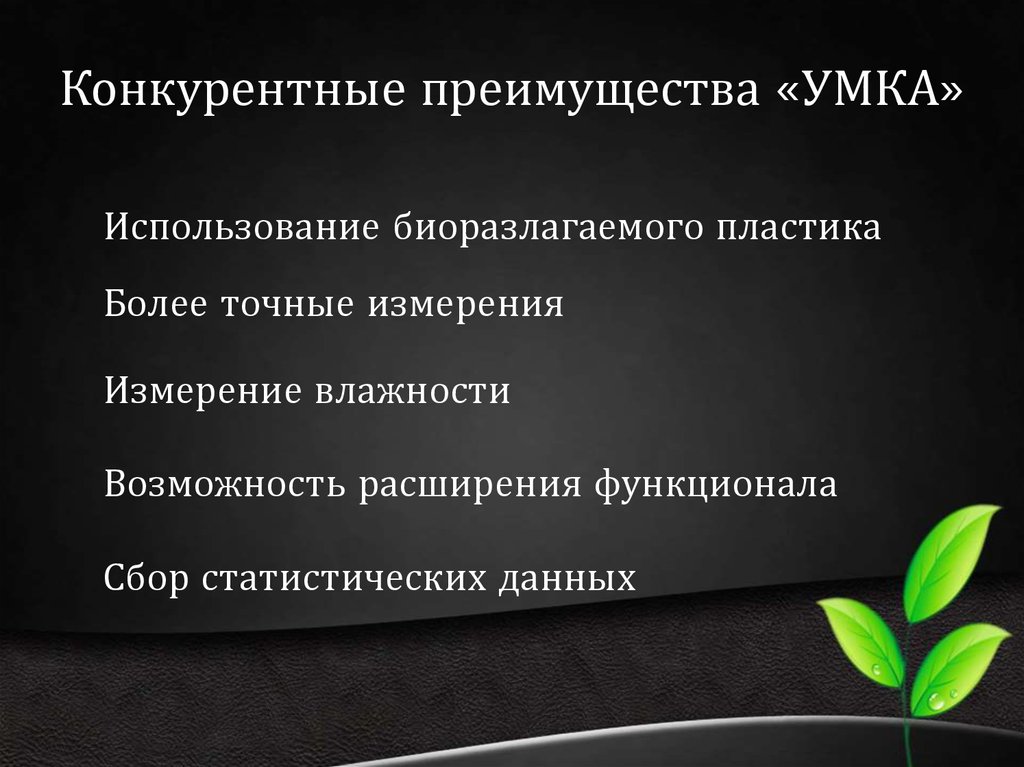 Конкурентные преимущества «УМКА»

Использование биоразлагаемого пластика

Более точные измерения

Измерение влажности

Возможность расширения функционала

Сбор статистических данных